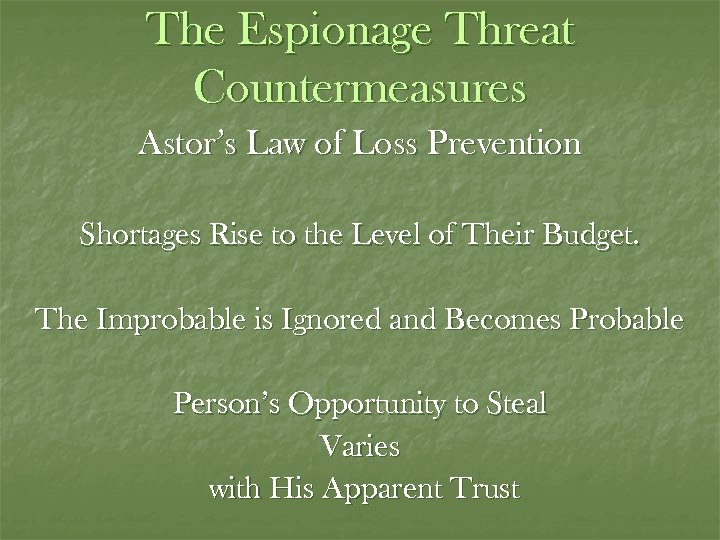 The Espionage Threat Countermeasures

Astor's Law of Loss Prevention

Shortages Rise to the Level of Their Budget.

The Improbable is Ignored and Becomes Probable

Person's Opportunity to Steal
Varies
with His Apparent Trust